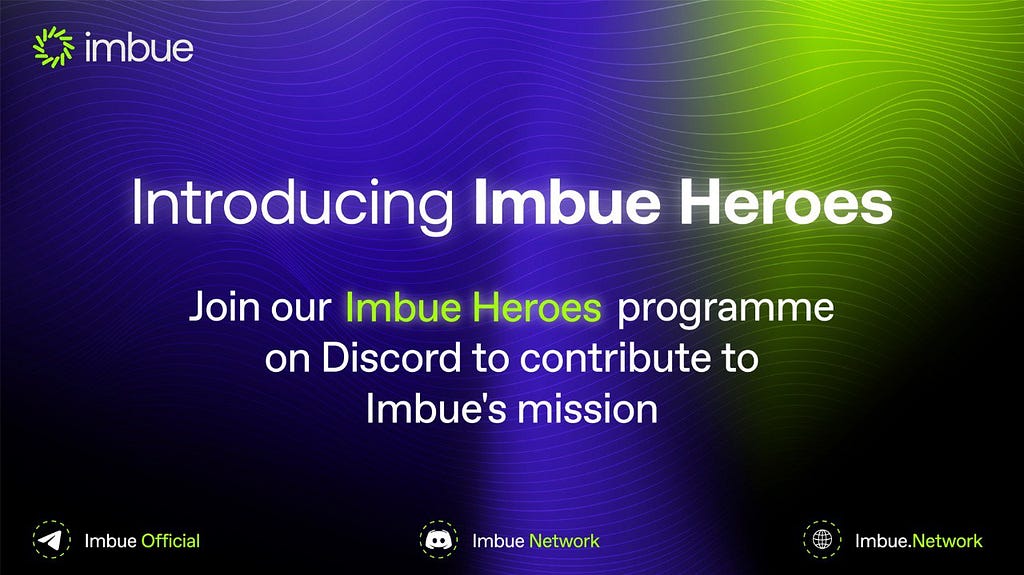 imbue

Introducing Imbue Heroes

Join our Imbue Heroes programme on Discord to contribute to Imbue's mission

Imbue Official

Imbue Network

Imbue.Network